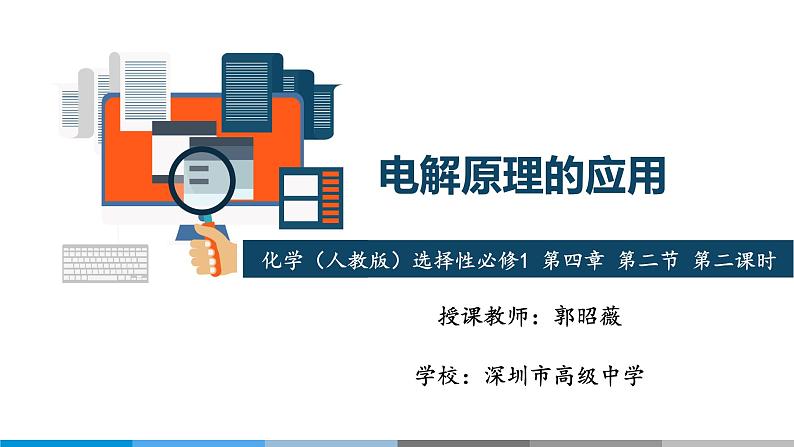 电解原理的应用

化学（人教版）选择性必修1 第四章 第二节 第二课时

授课教师：郭昭薇

学校：深圳市高级中学